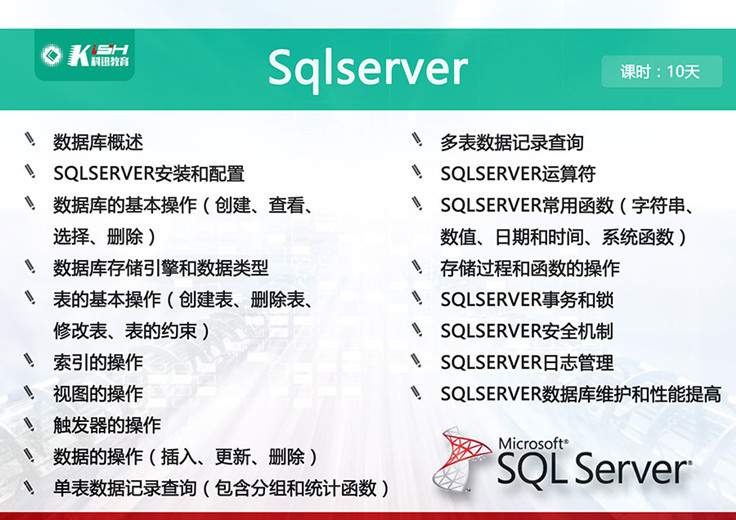 KISH 科迅教育

Sqlserver

课时：10天

数据库概述
SQLSERVER安装和配置
数据库的基本操作（创建、查看、选择、删除）
数据库存储引擎和数据类型
表的基本操作（创建表、删除表、修改表、表的约束）
索引的操作
视图的操作
触发器的操作
数据的操作（插入、更新、删除）
单表数据记录查询（包含分组和统计函数）

多表数据记录查询
SQLSERVER运算符
SQLSERVER常用函数（字符串、数值、日期和时间、系统函数）
存储过程和函数的操作
SQLSERVER事务和锁
SQLSERVER安全机制
SQLSERVER日志管理
SQLSERVER数据库维护和性能提高

Microsoft® SQL Server®